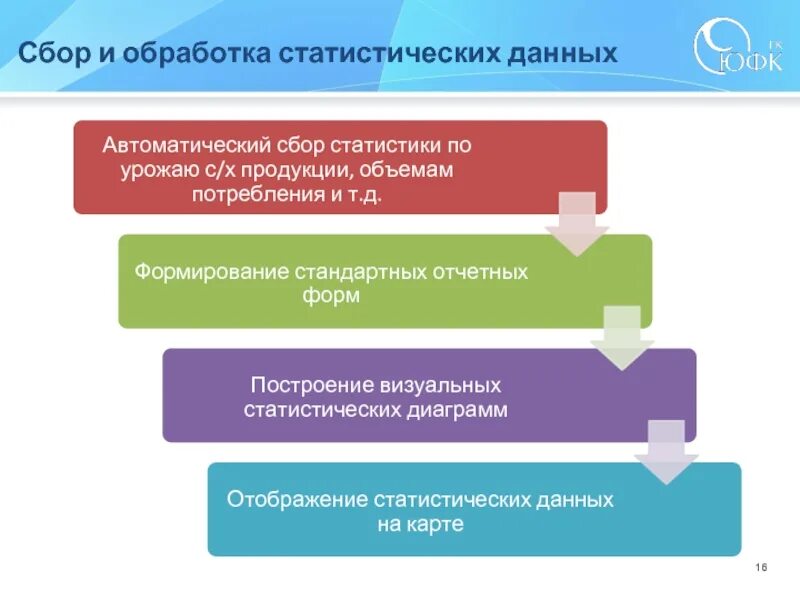 Сбор и обработка статистических данных

ГК ЮФК

Автоматический сбор статистики по урожаю с/х продукции, объемам потребления и т.д.

Формирование стандартных отчетных форм

Построение визуальных статистических диаграмм

Отображение статистических данных на карте

16